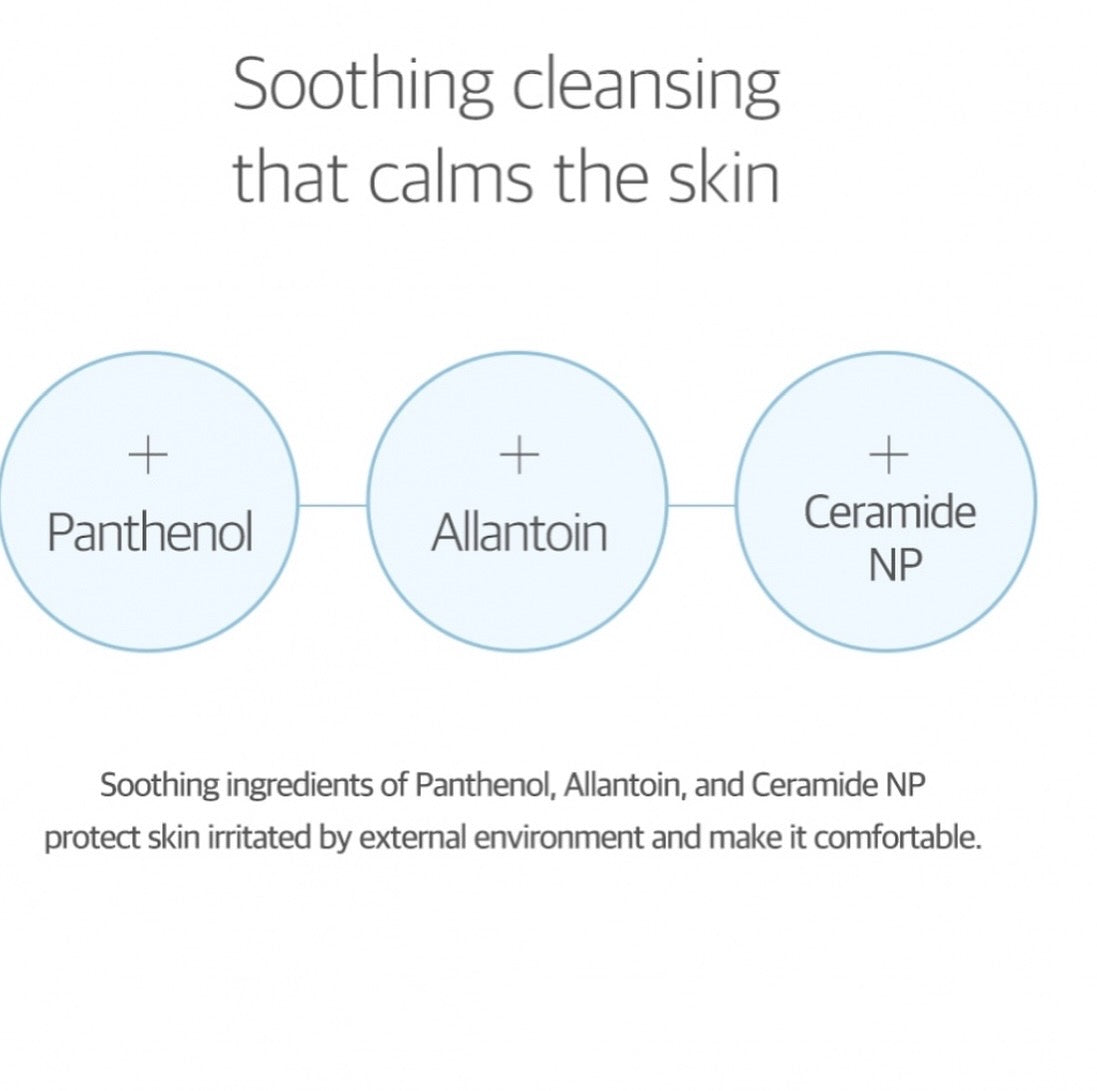 Soothing cleansing
that calms the skin

+
Panthenol

+
Allantoin

+
Ceramide NP

Soothing ingredients of Panthenol, Allantoin, and Ceramide NP protect skin irritated by external environment and make it comfortable.